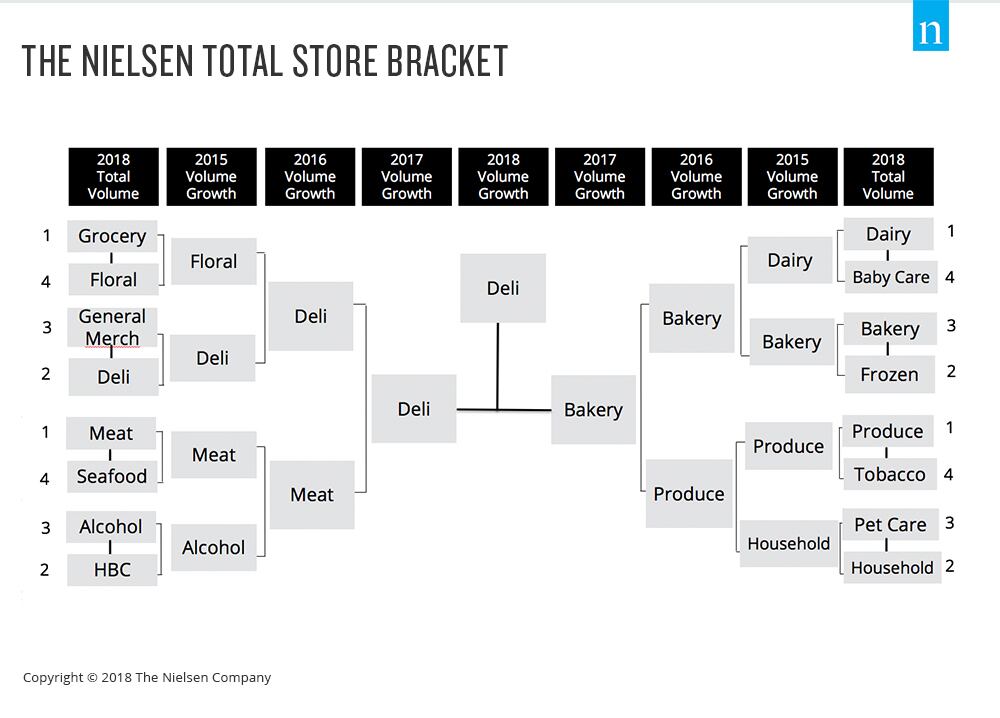 n

THE NIELSEN TOTAL STORE BRACKET

2018 Total Volume
2015 Volume Growth
2016 Volume Growth
2017 Volume Growth
2018 Volume Growth
2017 Volume Growth
2016 Volume Growth
2015 Volume Growth
2018 Total Volume

1 Grocery
4 Floral
3 General Merch
2 Deli
1 Meat
4 Seafood
3 Alcohol
2 HBC

Floral
Deli
Meat
Alcohol

Deli
Meat

Deli

Deli

Bakery

Bakery
Produce

Dairy
Bakery
Produce
Household

Dairy 1
Baby Care 4
Bakery 3
Frozen 2
Produce 1
Tobacco 4
Pet Care 3
Household 2

Copyright © 2018 The Nielsen Company